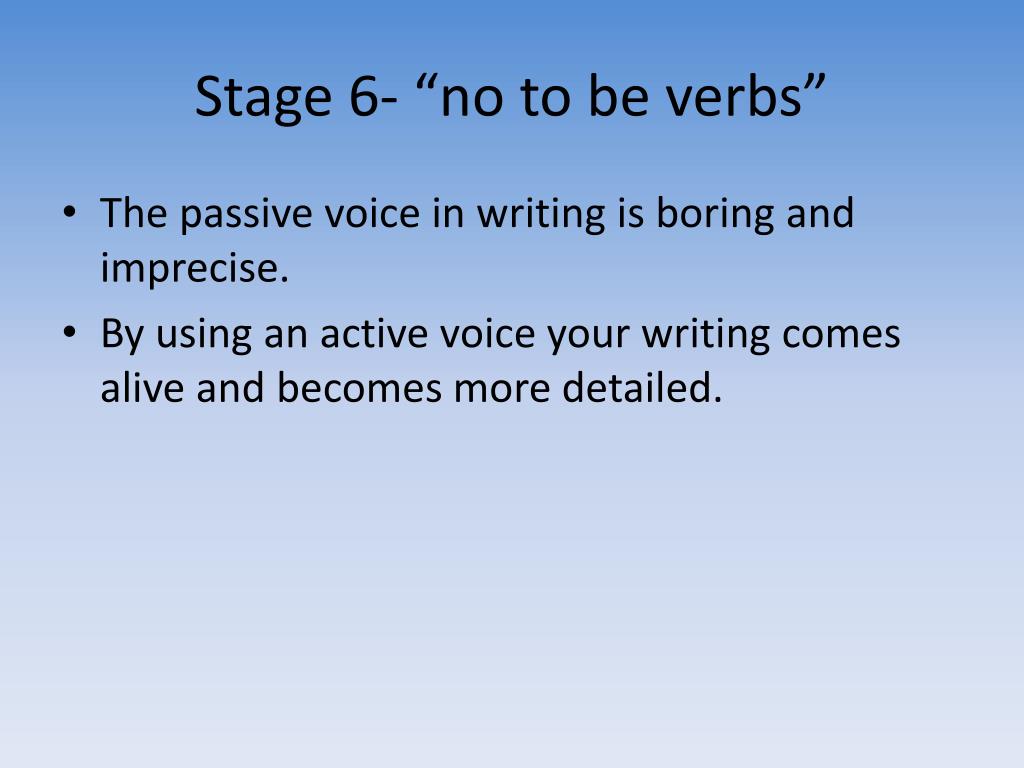 Stage 6- “no to be verbs”

• The passive voice in writing is boring and imprecise.

• By using an active voice your writing comes alive and becomes more detailed.